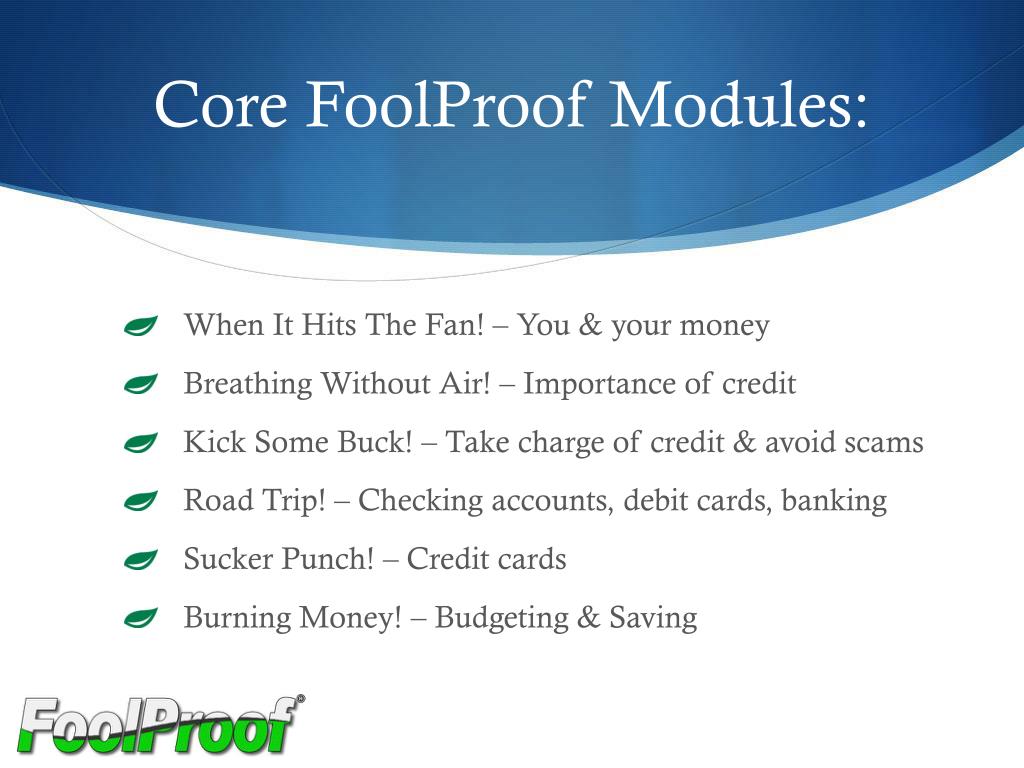 Core FoolProof Modules:

When It Hits The Fan! – You & your money

Breathing Without Air! – Importance of credit

Kick Some Buck! – Take charge of credit & avoid scams

Road Trip! – Checking accounts, debit cards, banking

Sucker Punch! – Credit cards

Burning Money! – Budgeting & Saving

FoolProof®